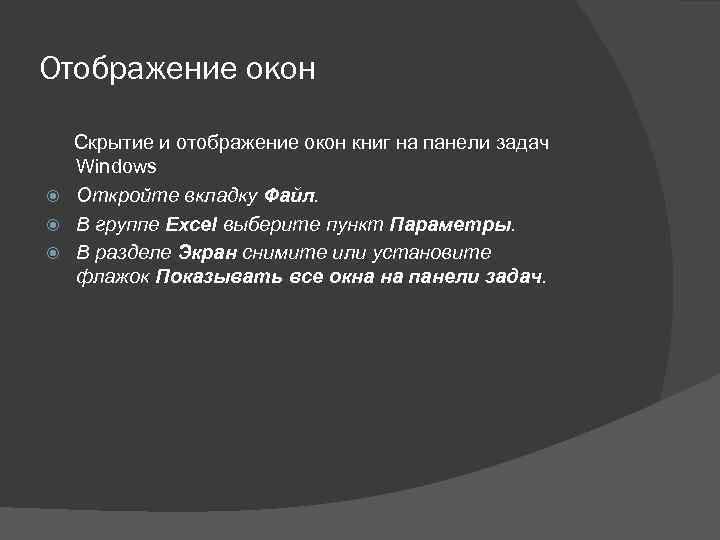 Отображение окон

Скрытие и отображение окон книг на панели задач Windows

Откройте вкладку Файл.
В группе Excel выберите пункт Параметры.
В разделе Экран снимите или установите флажок Показывать все окна на панели задач.